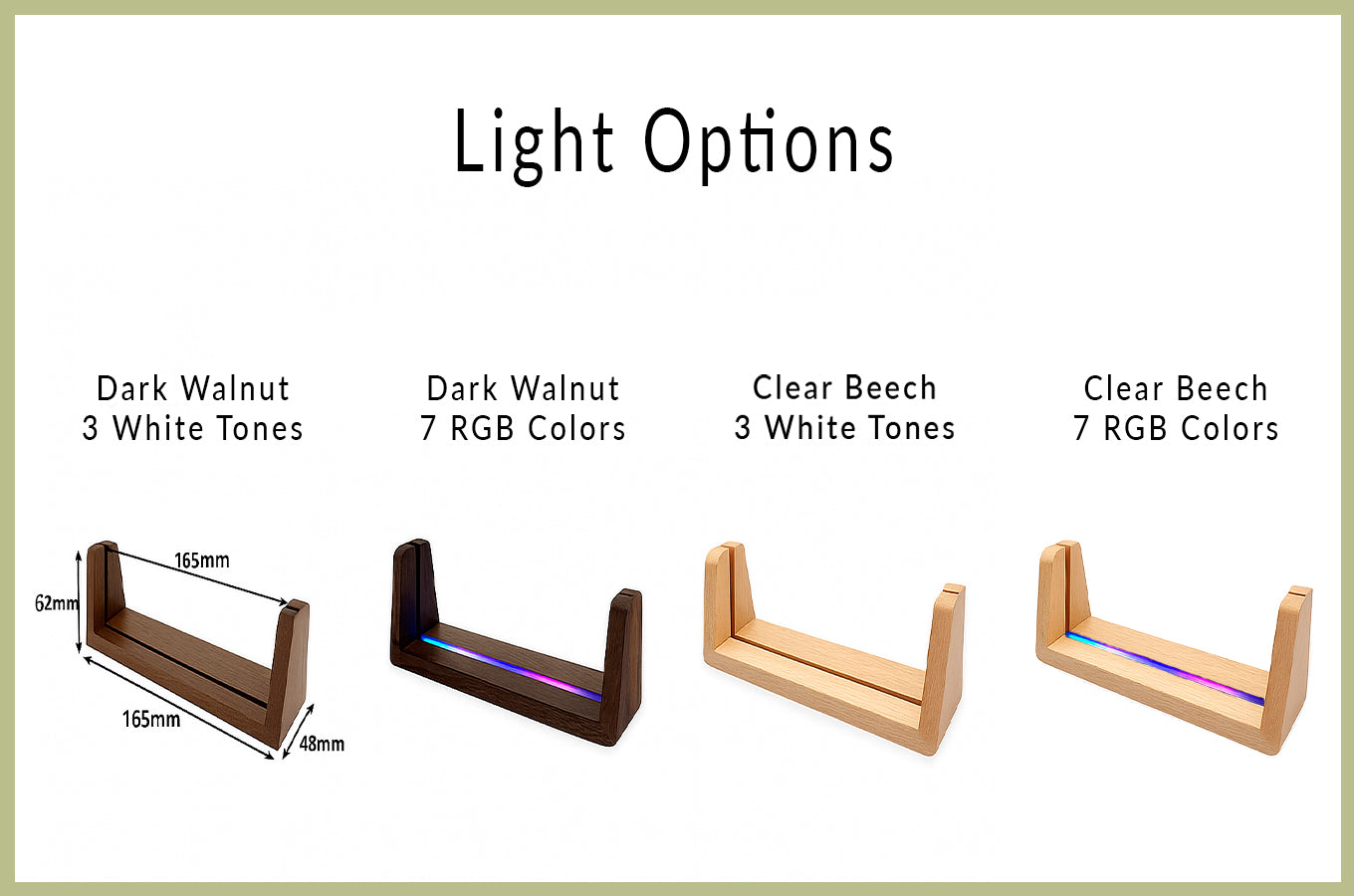 Light Options

Dark Walnut
3 White Tones

Dark Walnut
7 RGB Colors

Clear Beech
3 White Tones

Clear Beech
7 RGB Colors

165mm
62mm
165mm
48mm